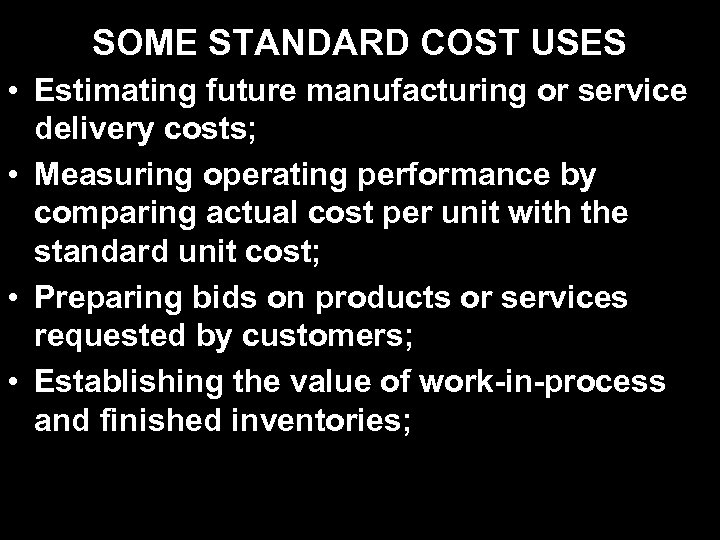 SOME STANDARD COST USES

• Estimating future manufacturing or service delivery costs;

• Measuring operating performance by comparing actual cost per unit with the standard unit cost;

• Preparing bids on products or services requested by customers;

• Establishing the value of work-in-process and finished inventories;